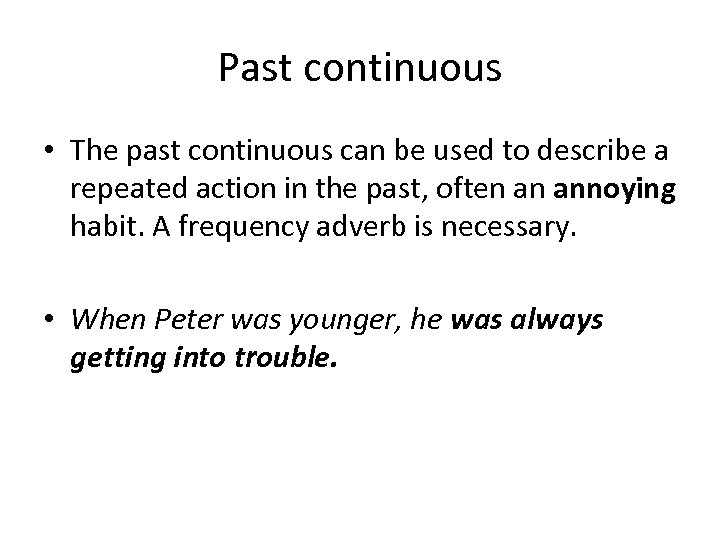 Past continuous

• The past continuous can be used to describe a repeated action in the past, often an annoying habit. A frequency adverb is necessary.

• When Peter was younger, he was always getting into trouble.